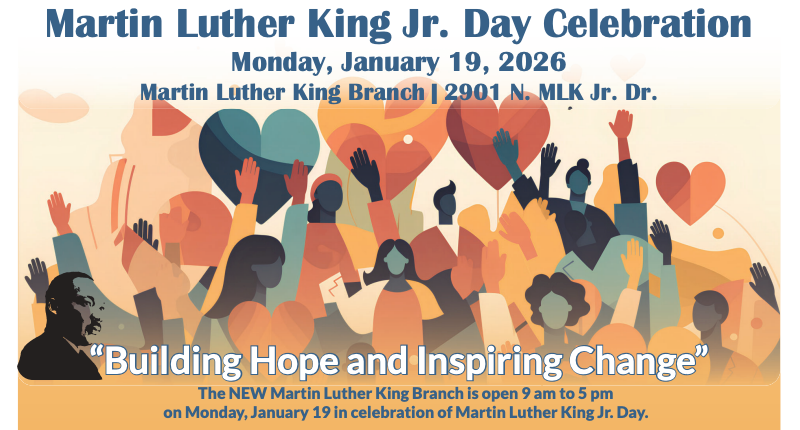 Martin Luther King Jr. Day Celebration
Monday, January 19, 2026
Martin Luther King Branch | 2901 N. MLK Jr. Dr.

"Building Hope and Inspiring Change"

The NEW Martin Luther King Branch is open 9 am to 5 pm on Monday, January 19 in celebration of Martin Luther King Jr. Day.